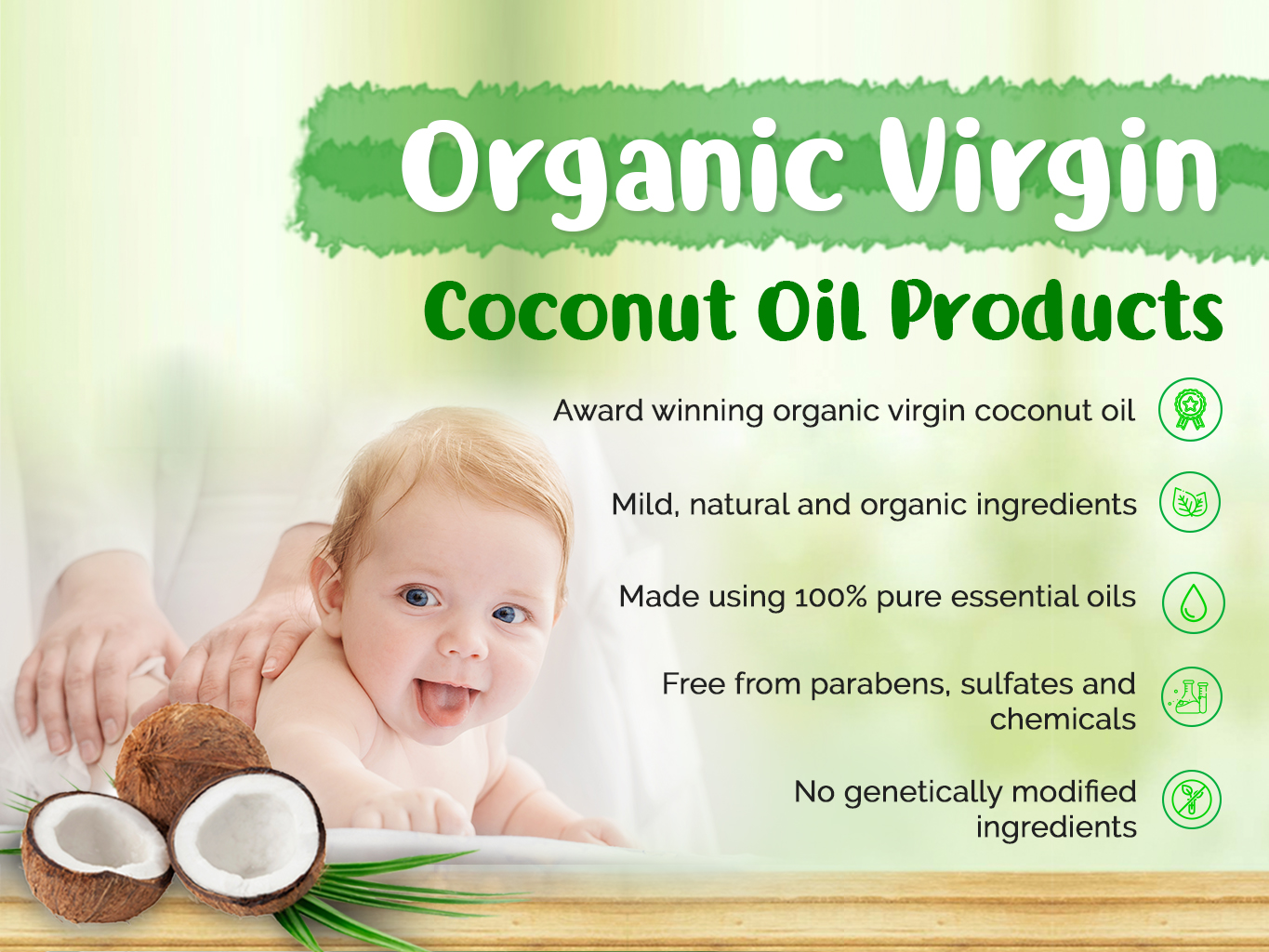 Organic Virgin
Coconut Oil Products

Award winning organic virgin coconut oil

Mild, natural and organic ingredients

Made using 100% pure essential oils

Free from parabens, sulfates and chemicals

No genetically modified ingredients